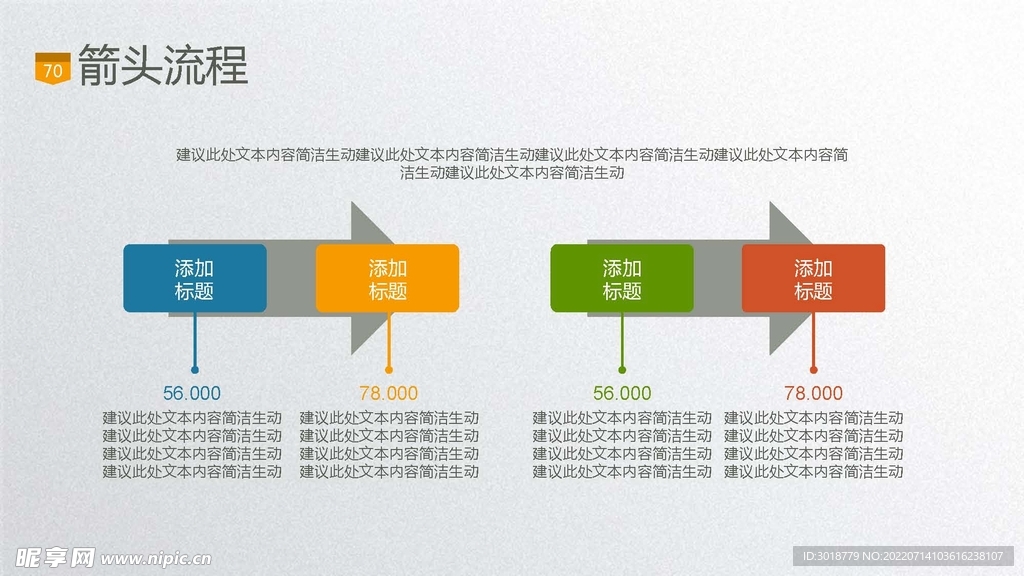 70 箭头流程

建议此处文本内容简洁生动建议此处文本内容简洁生动建议此处文本内容简洁生动建议此处文本内容简洁生动建议此处文本内容简洁生动

添加标题

添加标题

添加标题

添加标题

56.000
建议此处文本内容简洁生动
建议此处文本内容简洁生动
建议此处文本内容简洁生动
建议此处文本内容简洁生动

78.000
建议此处文本内容简洁生动
建议此处文本内容简洁生动
建议此处文本内容简洁生动
建议此处文本内容简洁生动

56.000
建议此处文本内容简洁生动
建议此处文本内容简洁生动
建议此处文本内容简洁生动
建议此处文本内容简洁生动

78.000
建议此处文本内容简洁生动
建议此处文本内容简洁生动
建议此处文本内容简洁生动
建议此处文本内容简洁生动

昵享网 www.nipic.cn

ID:3018779 NO:20220714103616238107